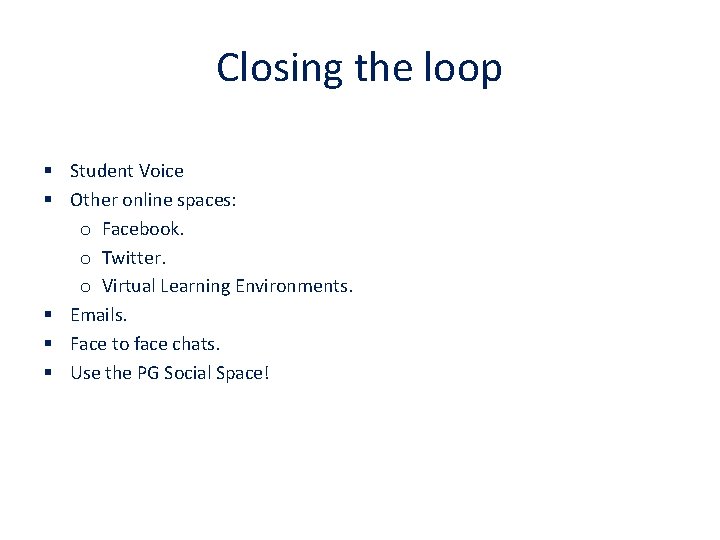 Closing the loop

- Student Voice
- Other online spaces:
  - Facebook.
  - Twitter.
  - Virtual Learning Environments.
- Emails.
- Face to face chats.
- Use the PG Social Space!